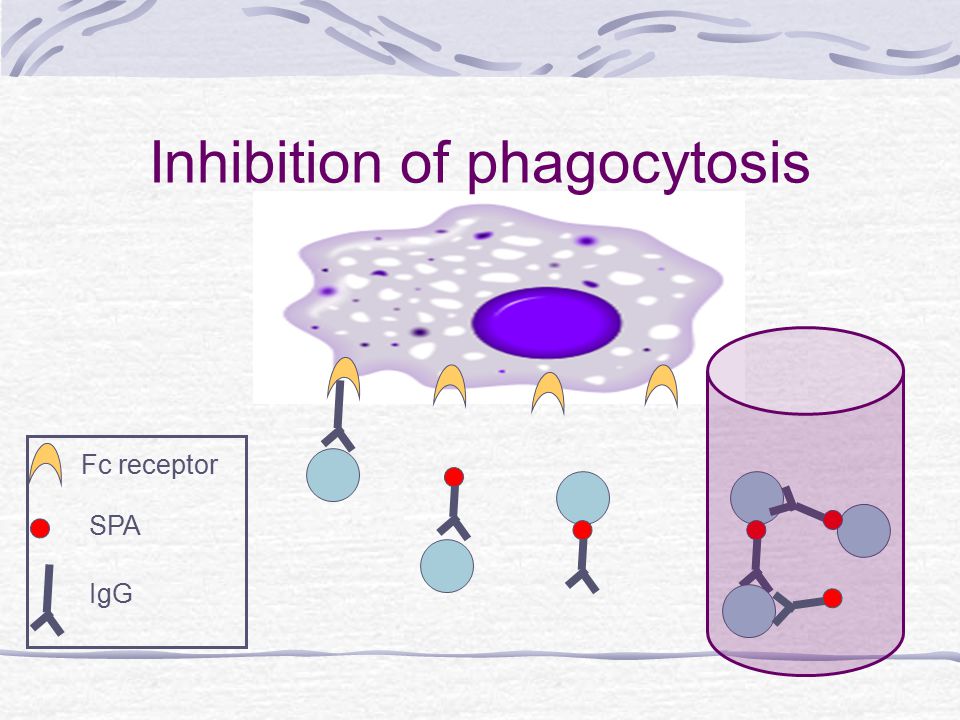 Inhibition of phagocytosis

Fc receptor

SPA

IgG